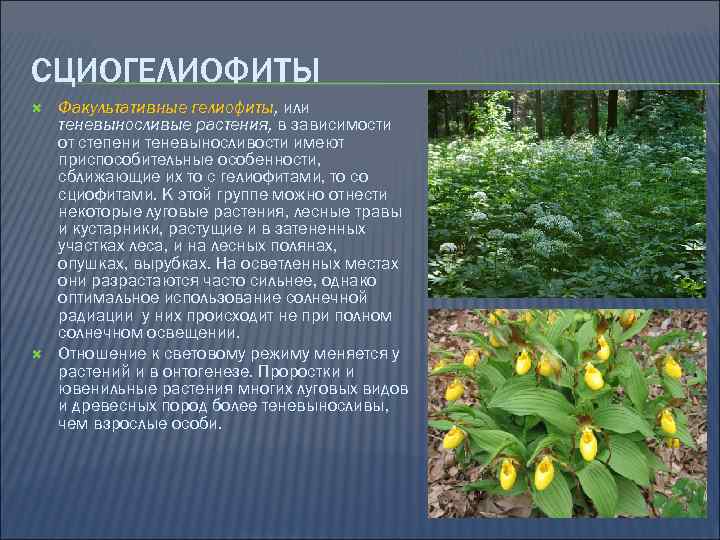 СЦИОГЕЛИОФИТЫ

Факультативные гелиофиты, или теневыносливые растения, в зависимости от степени теневыносливости имеют приспособительные особенности, сближающие их то с гелиофитами, то со сциофитами. К этой группе можно отнести некоторые луговые растения, лесные травы и кустарники, растущие и в затененных участках леса, и на лесных полянах, опушках, вырубках. На осветленных местах они разрастаются часто сильнее, однако оптимальное использование солнечной радиации у них происходит не при полном солнечном освещении.

Отношение к световому режиму меняется у растений и в онтогенезе. Проростки и ювенильные растения многих луговых видов и древесных пород более теневыносливы, чем взрослые особи.